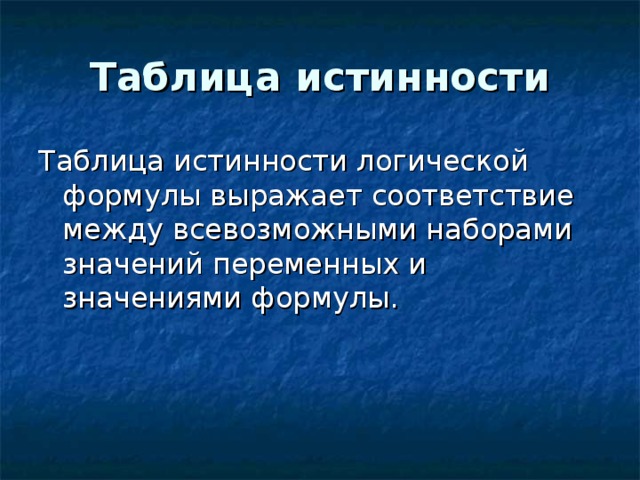 Таблица истинности

Таблица истинности логической формулы выражает соответствие между всевозможными наборами значений переменных и значениями формулы.